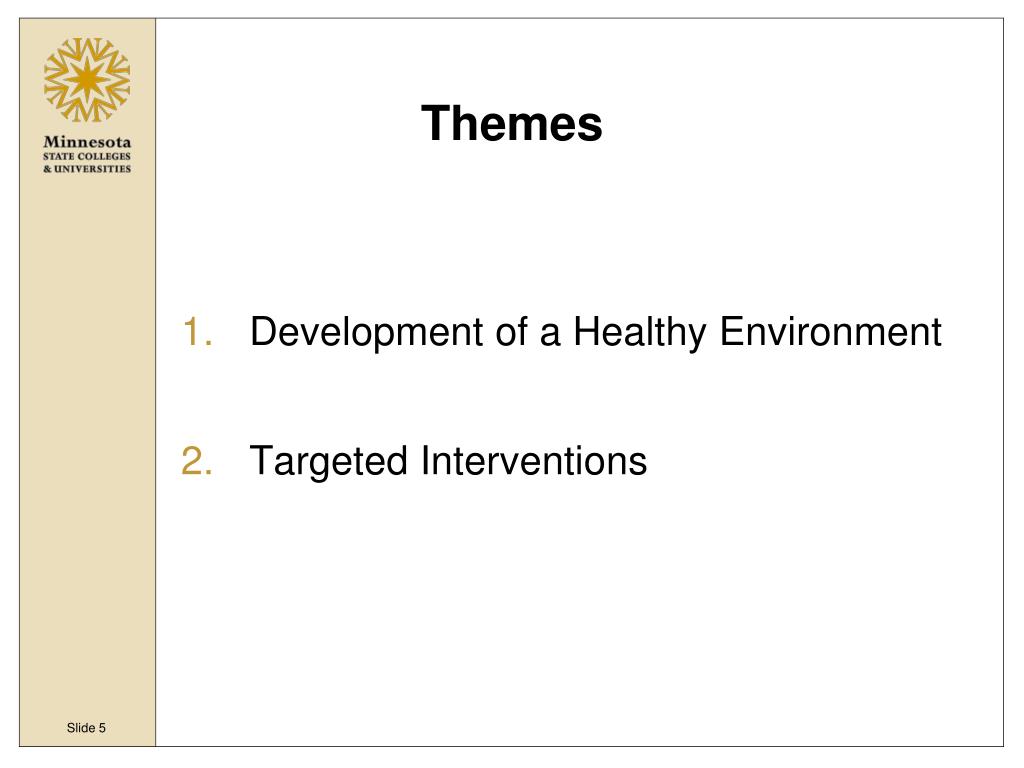 Minnesota
STATE COLLEGES
& UNIVERSITIES

Themes

1. Development of a Healthy Environment

2. Targeted Interventions

Slide 5